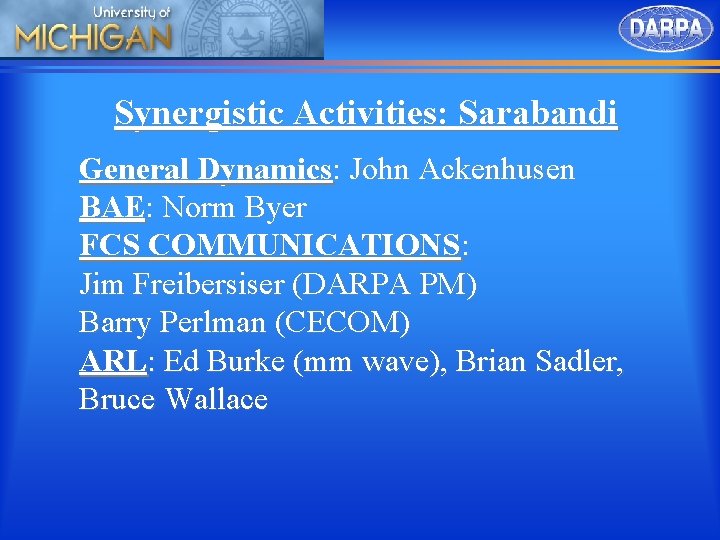 University of
MICHIGAN

DARPA

Synergistic Activities: Sarabandi

General Dynamics: John Ackenhusen
BAE: Norm Byer
FCS COMMUNICATIONS:
Jim Freibersiser (DARPA PM)
Barry Perlman (CECOM)
ARL: Ed Burke (mm wave), Brian Sadler, Bruce Wallace